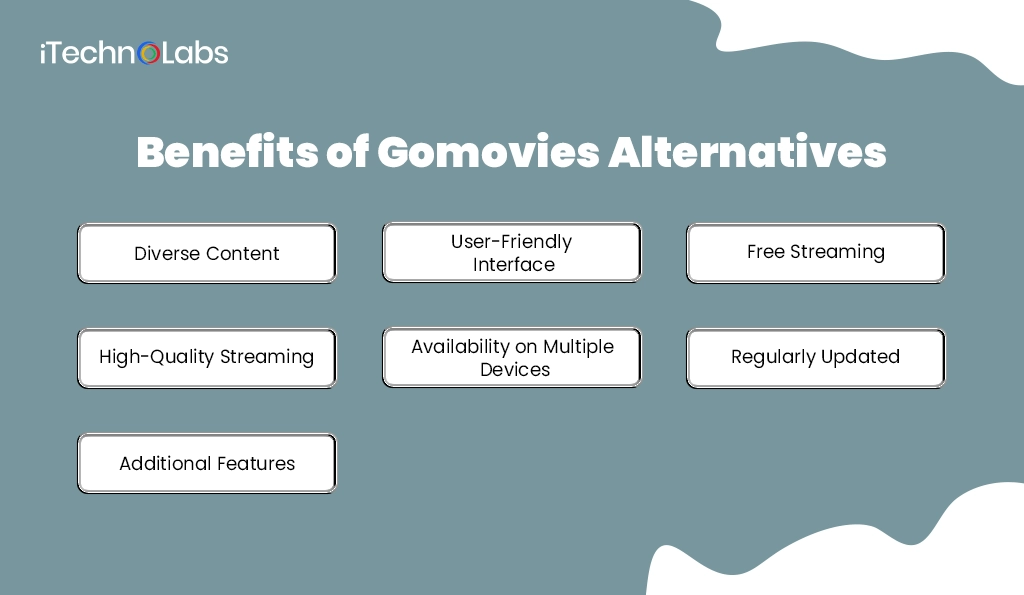 iTechnoLabs

Benefits of Gomovies Alternatives

Diverse Content

User-Friendly Interface

Free Streaming

High-Quality Streaming

Availability on Multiple Devices

Regularly Updated

Additional Features